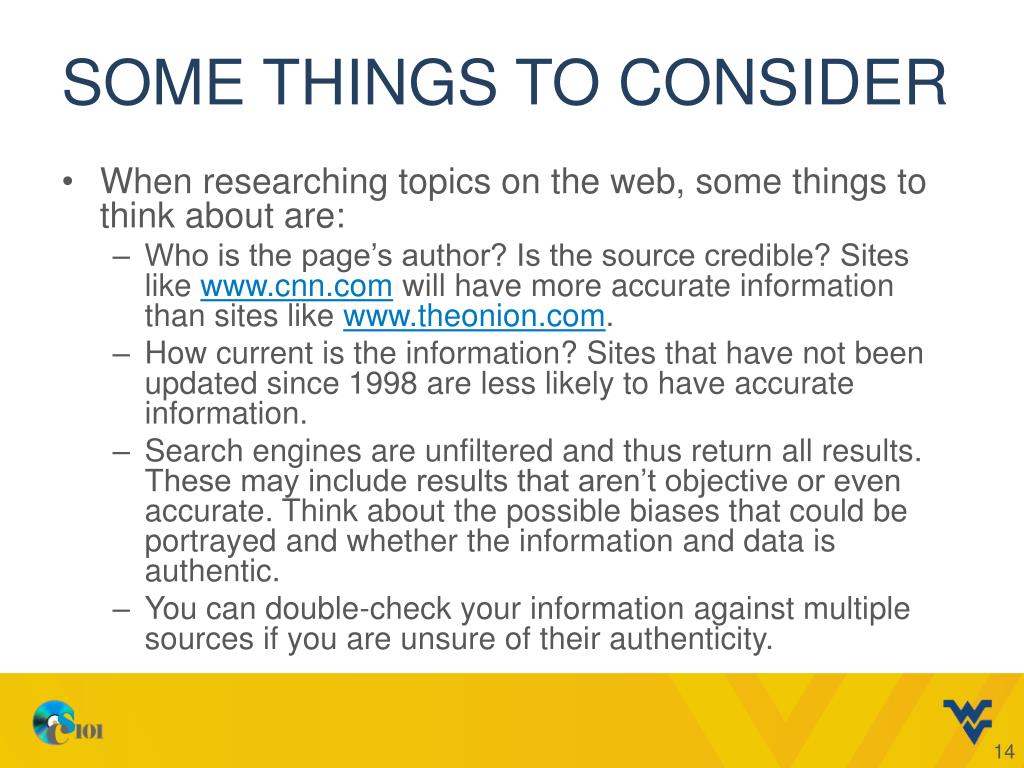 SOME THINGS TO CONSIDER

• When researching topics on the web, some things to think about are:
– Who is the page's author? Is the source credible? Sites like www.cnn.com will have more accurate information than sites like www.theonion.com.
– How current is the information? Sites that have not been updated since 1998 are less likely to have accurate information.
– Search engines are unfiltered and thus return all results. These may include results that aren't objective or even accurate. Think about the possible biases that could be portrayed and whether the information and data is authentic.
– You can double-check your information against multiple sources if you are unsure of their authenticity.

CS101

14